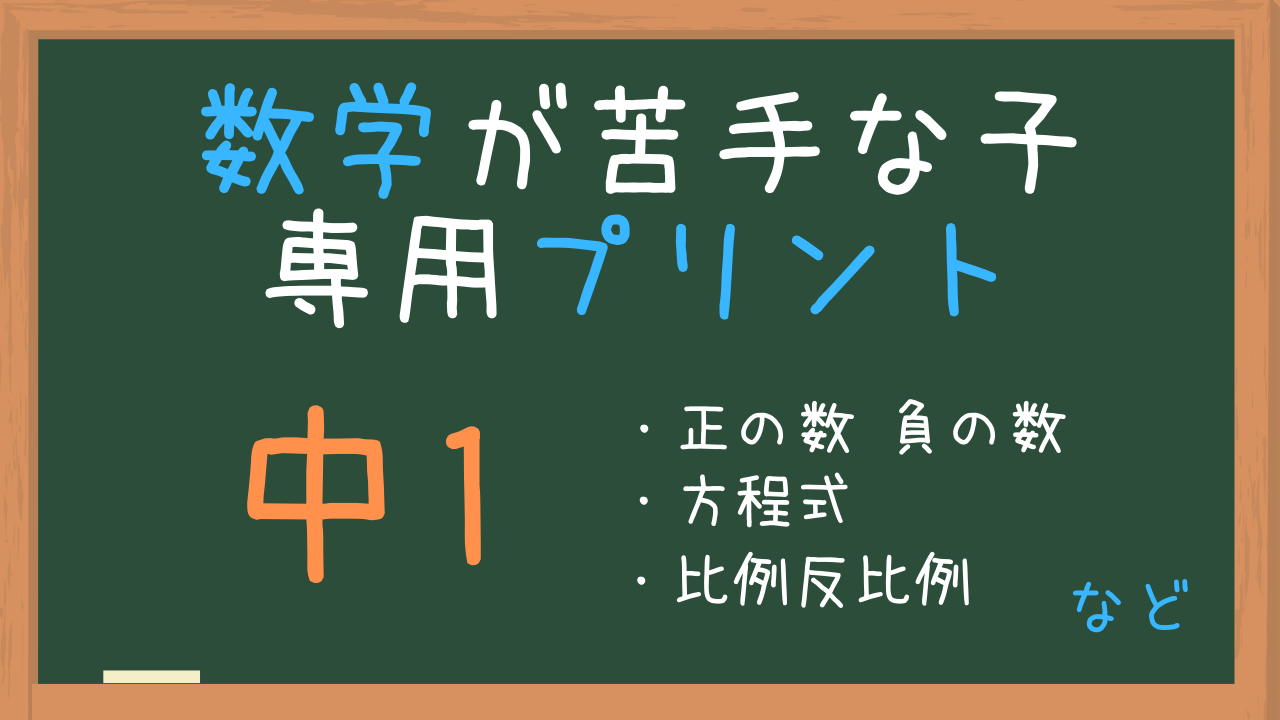 数学が苦手な子
専用プリント

中1

・正の数 負の数
・方程式
・比例反比例

など